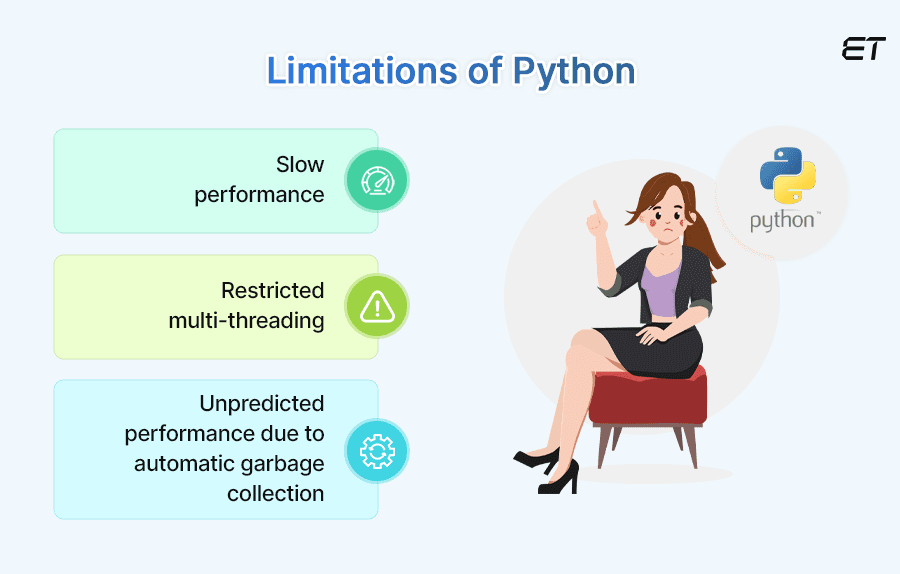 ET

Limitations of Python

Slow performance

Restricted multi-threading

Unpredicted performance due to automatic garbage collection

python™